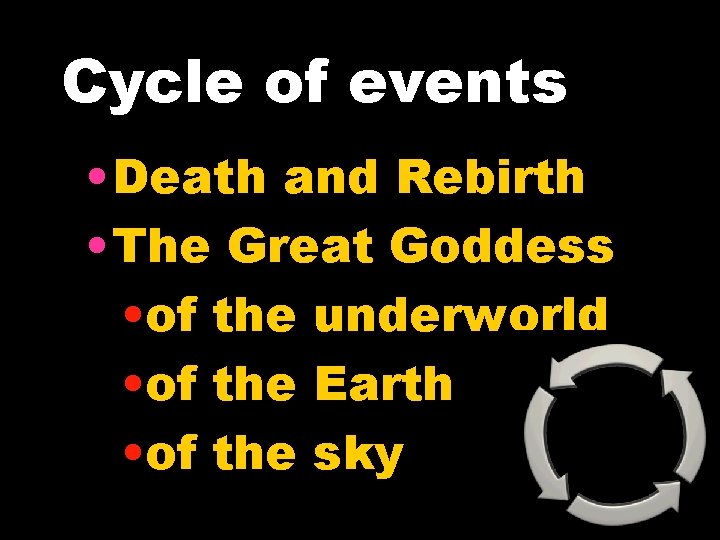 Cycle of events

• Death and Rebirth
• The Great Goddess
  • of the underworld
  • of the Earth
  • of the sky